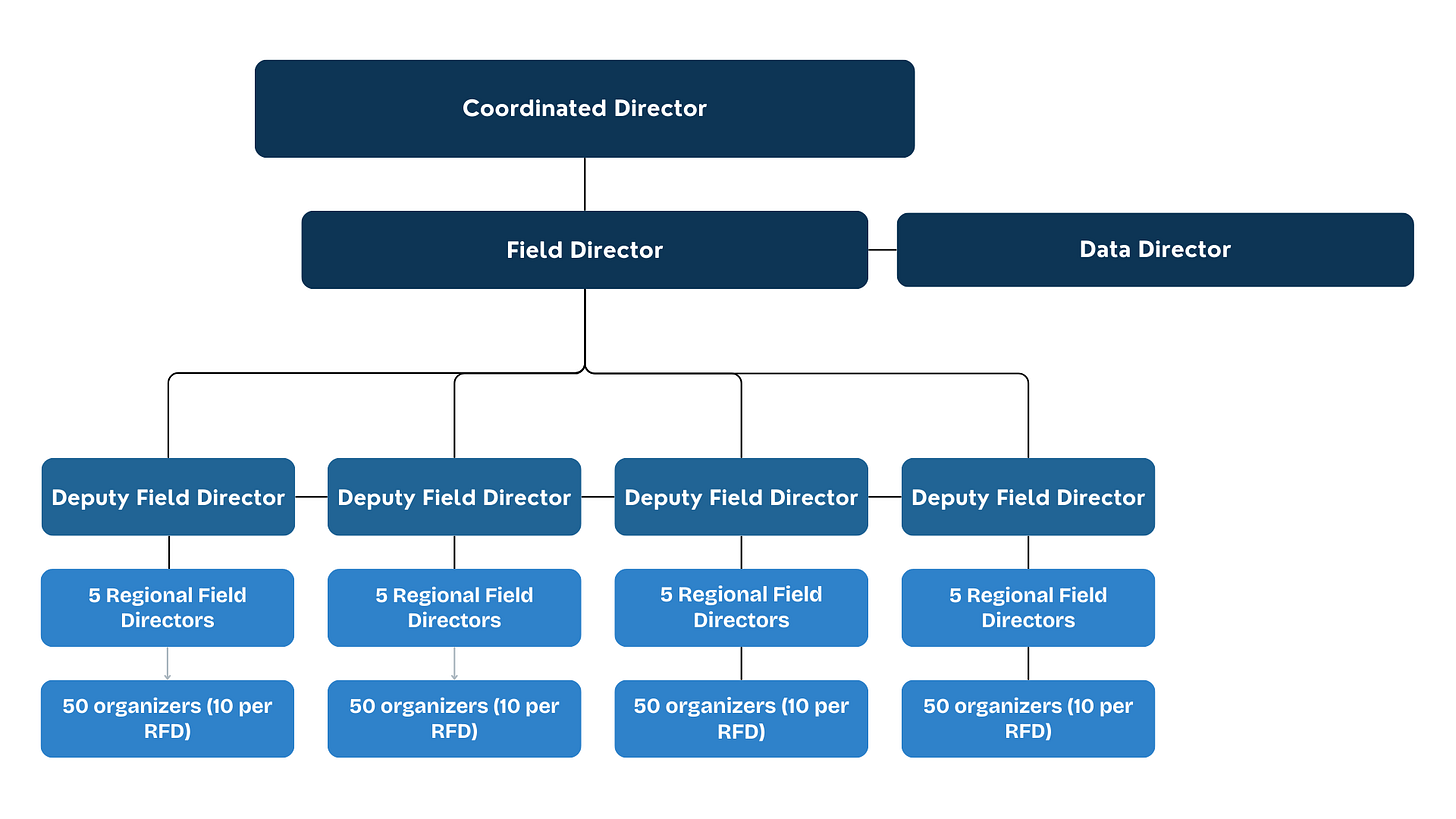 Coordinated Director

Field Director

Data Director

Deputy Field Director

Deputy Field Director

Deputy Field Director

Deputy Field Director

5 Regional Field Directors

5 Regional Field Directors

5 Regional Field Directors

5 Regional Field Directors

50 organizers (10 per RFD)

50 organizers (10 per RFD)

50 organizers (10 per RFD)

50 organizers (10 per RFD)